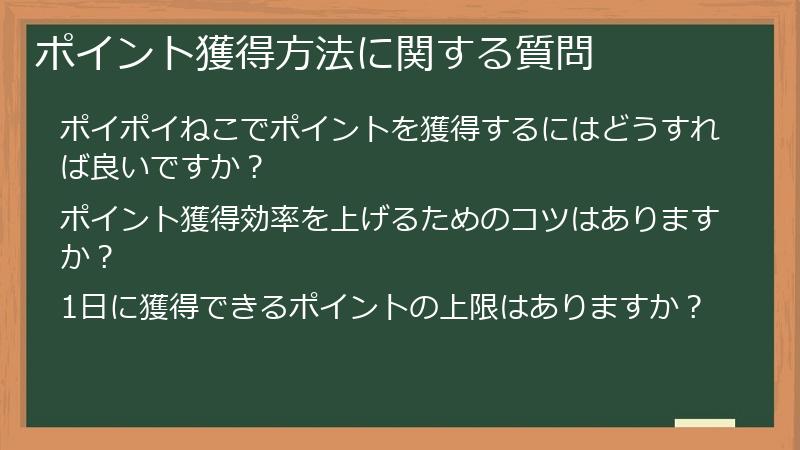 ポイント獲得方法に関する質問

ポイポイねこでポイントを獲得するにはどうすれば良いですか？

ポイント獲得効率を上げるためのコツはありますか？

1日に獲得できるポイントの上限はありますか？